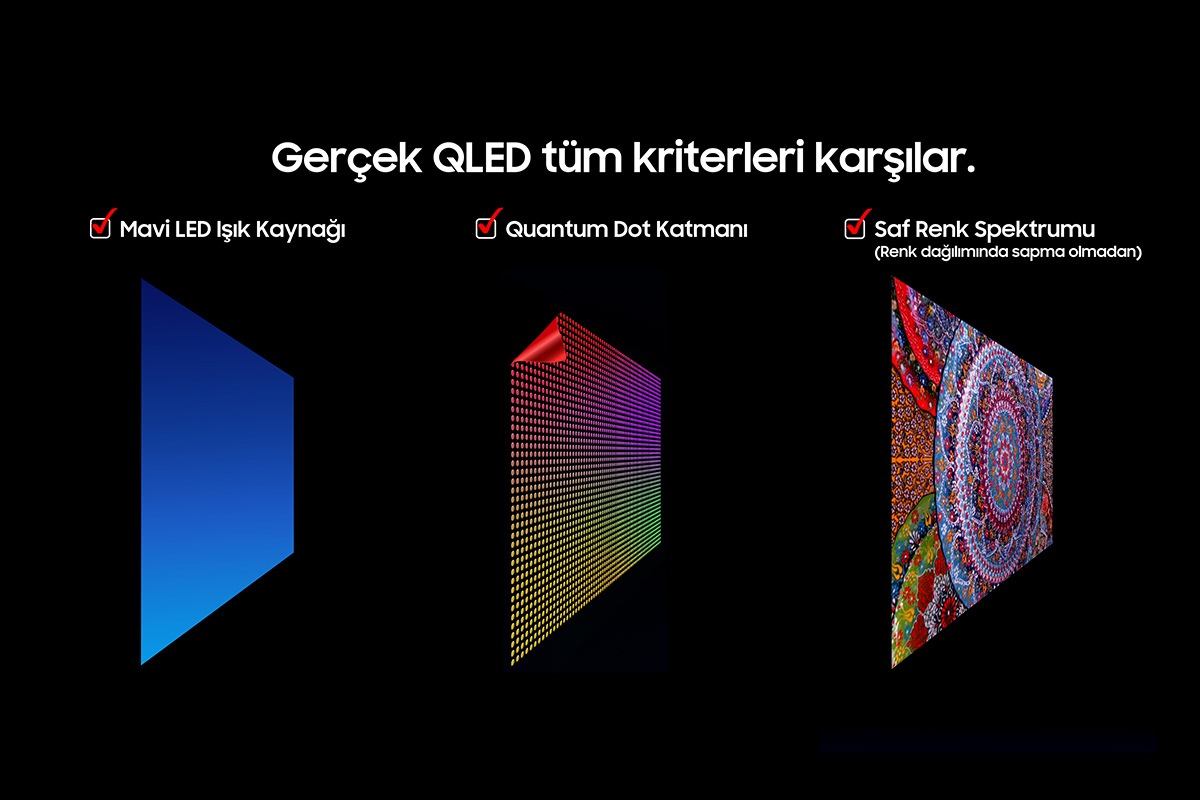 Gerçek QLED tüm kriterleri karşılar.

Mavi LED Işık Kaynağı

Quantum Dot Katmanı

Saf Renk Spektrumu
(Renk dağılımında sapma olmadan)